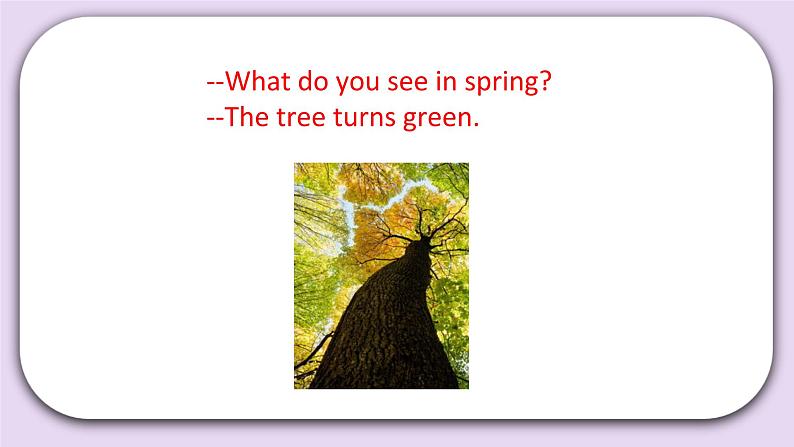 --What do you see in spring?
--The tree turns green.